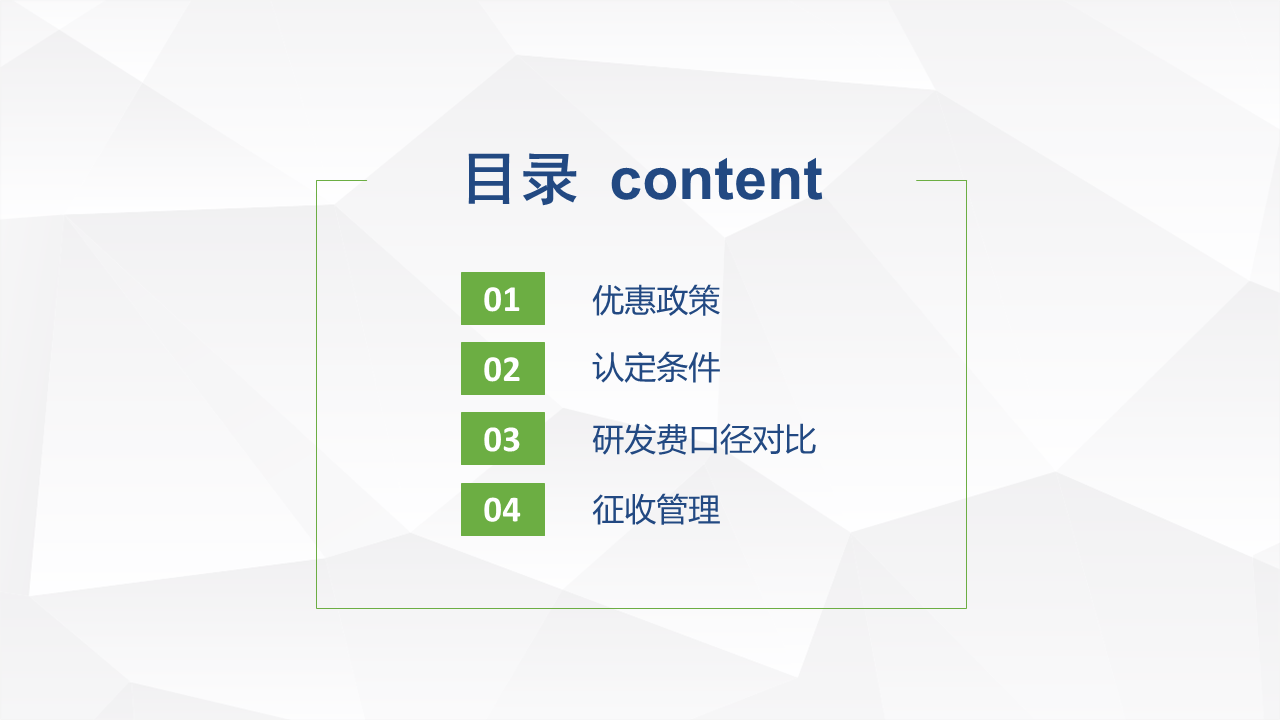 目录 content

01 优惠政策

02 认定条件

03 研发费口径对比

04 征收管理